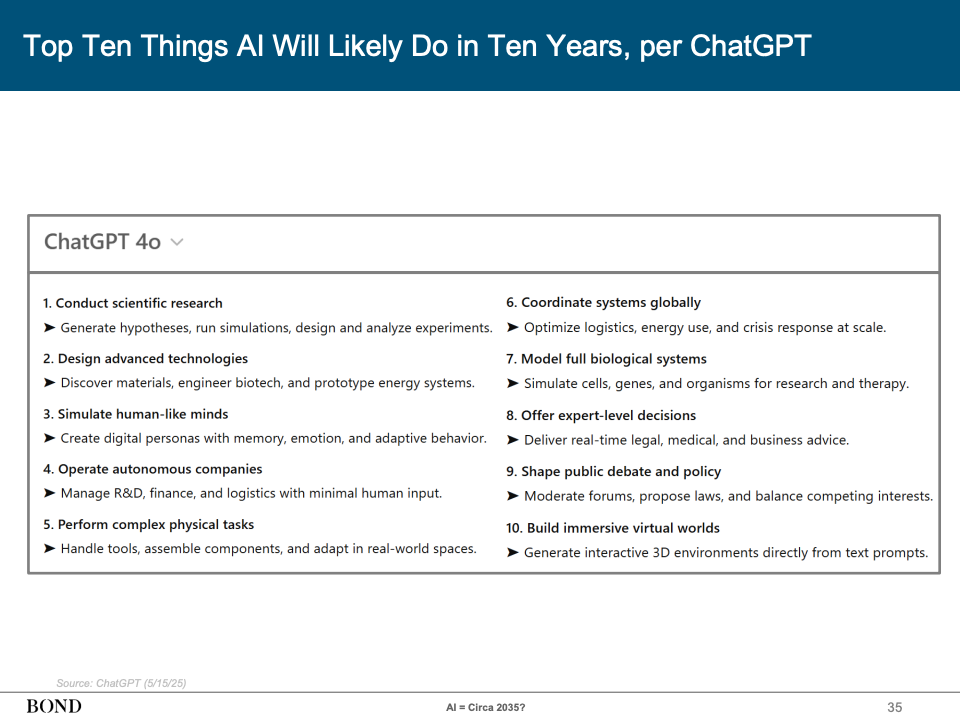 Top Ten Things AI Will Likely Do in Ten Years, per ChatGPT

ChatGPT 4o

1. Conduct scientific research
➤ Generate hypotheses, run simulations, design and analyze experiments.

2. Design advanced technologies
➤ Discover materials, engineer biotech, and prototype energy systems.

3. Simulate human-like minds
➤ Create digital personas with memory, emotion, and adaptive behavior.

4. Operate autonomous companies
➤ Manage R&D, finance, and logistics with minimal human input.

5. Perform complex physical tasks
➤ Handle tools, assemble components, and adapt in real-world spaces.

6. Coordinate systems globally
➤ Optimize logistics, energy use, and crisis response at scale.

7. Model full biological systems
➤ Simulate cells, genes, and organisms for research and therapy.

8. Offer expert-level decisions
➤ Deliver real-time legal, medical, and business advice.

9. Shape public debate and policy
➤ Moderate forums, propose laws, and balance competing interests.

10. Build immersive virtual worlds
➤ Generate interactive 3D environments directly from text prompts.

Source: ChatGPT (5/15/25)

BOND

AI = Circa 2035?

35